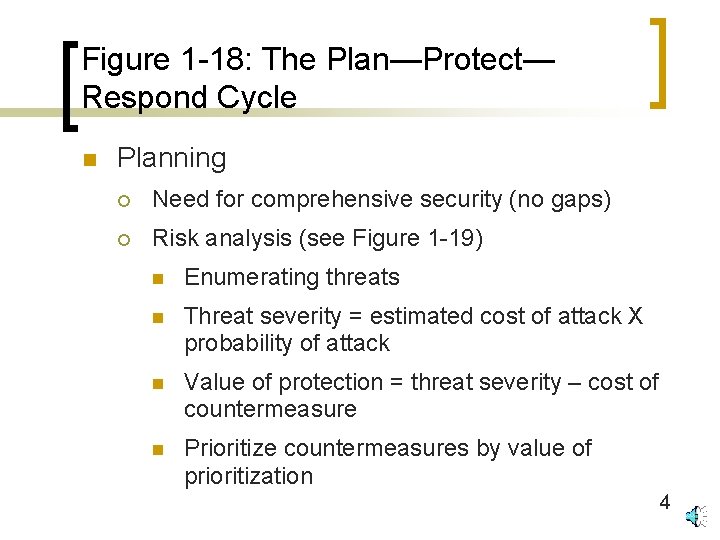 Figure 1-18: The Plan—Protect—Respond Cycle

Planning

Need for comprehensive security (no gaps)

Risk analysis (see Figure 1-19)

Enumerating threats

Threat severity = estimated cost of attack X probability of attack

Value of protection = threat severity – cost of countermeasure

Prioritize countermeasures by value of prioritization

4